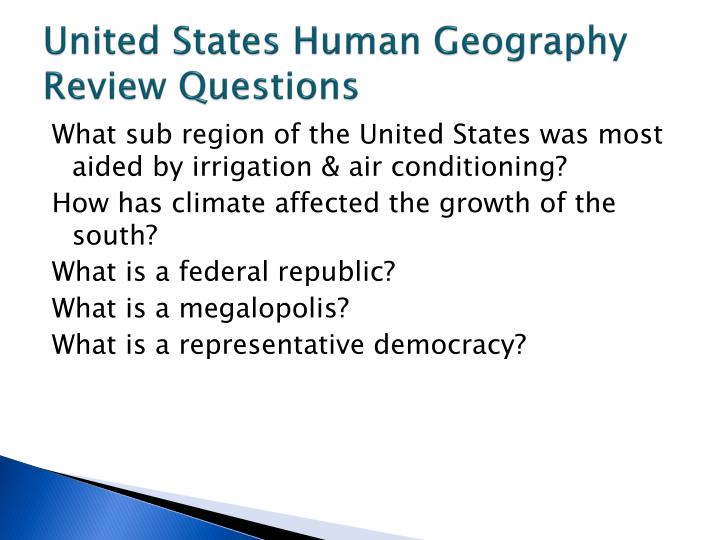 United States Human Geography Review Questions

What sub region of the United States was most aided by irrigation & air conditioning?

How has climate affected the growth of the south?

What is a federal republic?

What is a megalopolis?

What is a representative democracy?